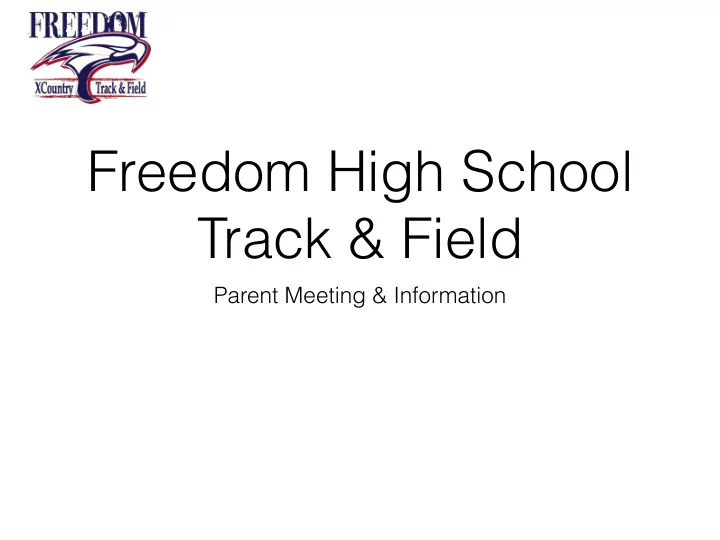 FREEDOM
XCountry Track & Field

Freedom High School Track & Field

Parent Meeting & Information